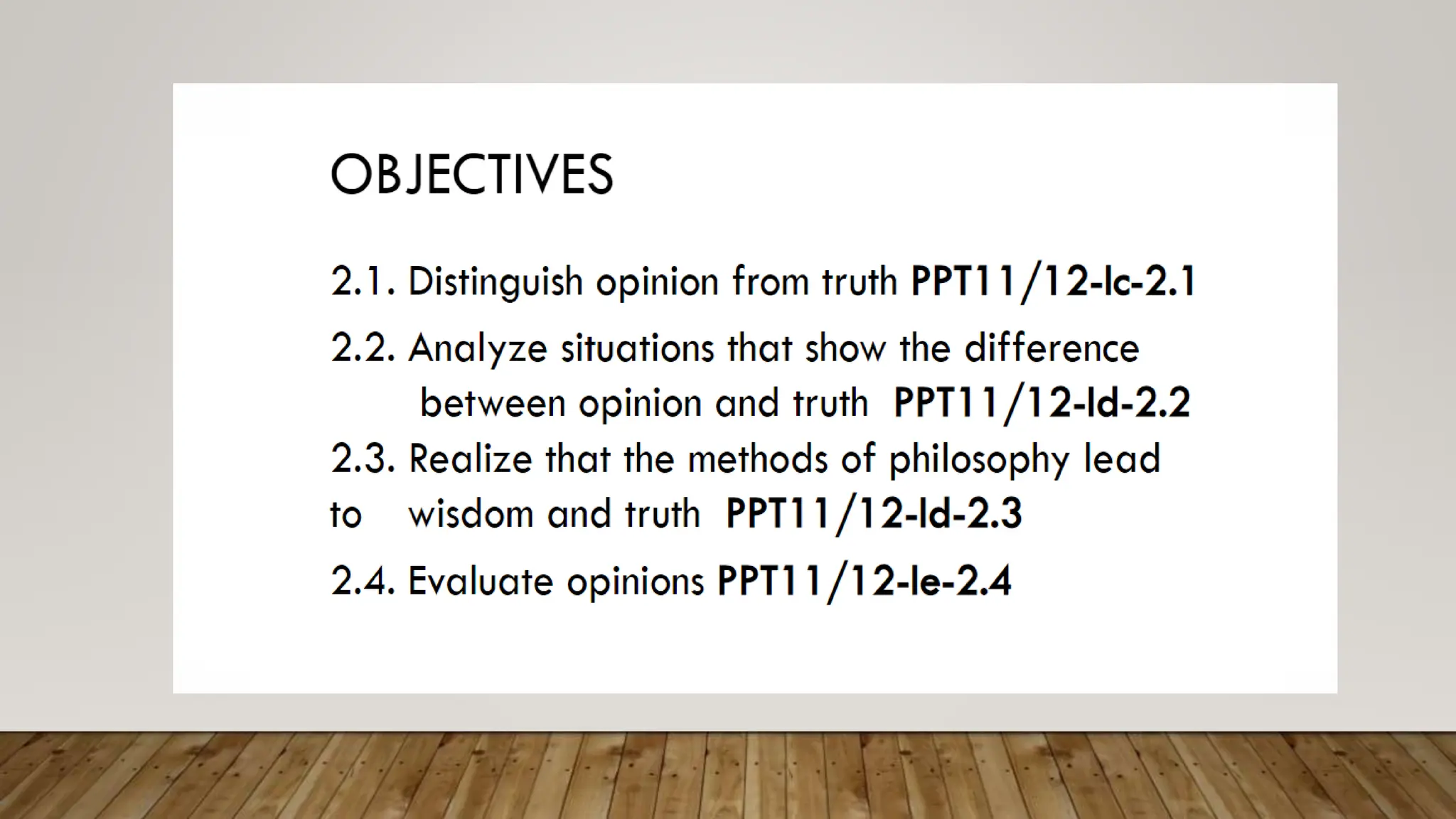 OBJECTIVES

2.1. Distinguish opinion from truth PPT11/12-Ic-2.1

2.2. Analyze situations that show the difference between opinion and truth PPT11/12-Id-2.2

2.3. Realize that the methods of philosophy lead to wisdom and truth PPT11/12-Id-2.3

2.4. Evaluate opinions PPT11/12-Ie-2.4